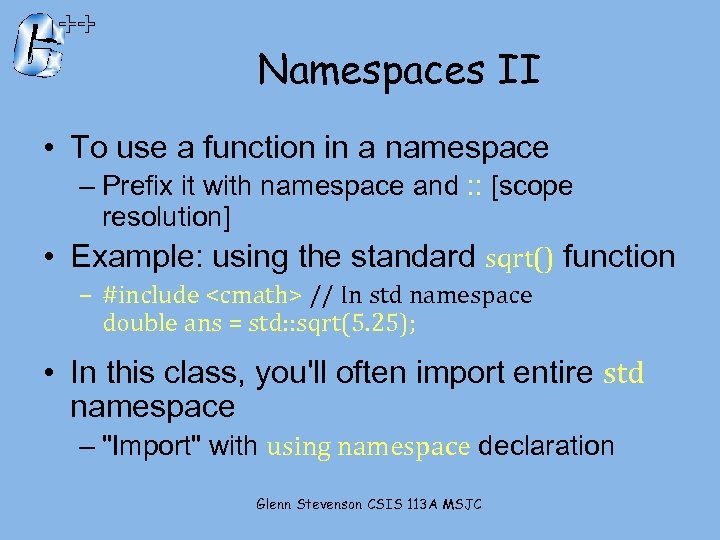 Namespaces II

• To use a function in a namespace
– Prefix it with namespace and :: [scope resolution]

• Example: using the standard sqrt() function
– #include <cmath> // In std namespace
double ans = std::sqrt(5.25);

• In this class, you'll often import entire std namespace
– "Import" with using namespace declaration

Glenn Stevenson CSIS 113A MSJC